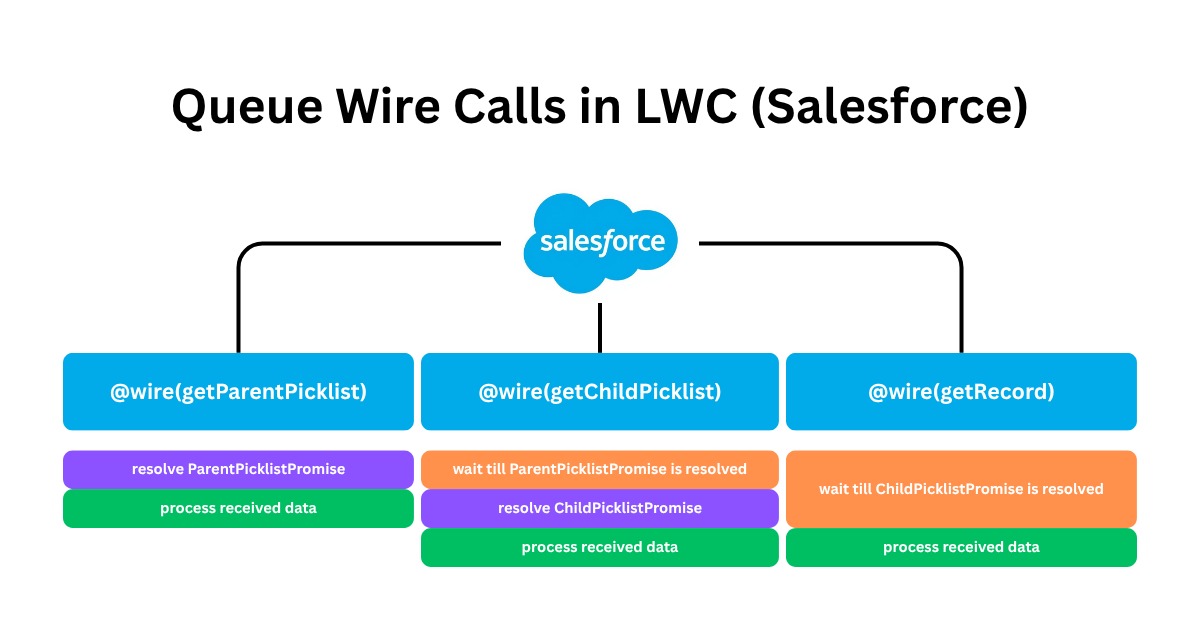 Queue Wire Calls in LWC (Salesforce)

salesforce

@wire(getParentPicklist)

resolve ParentPicklistPromise

process received data

@wire(getChildPicklist)

wait till ParentPicklistPromise is resolved

resolve ChildPicklistPromise

process received data

@wire(getRecord)

wait till ChildPicklistPromise is resolved

process received data